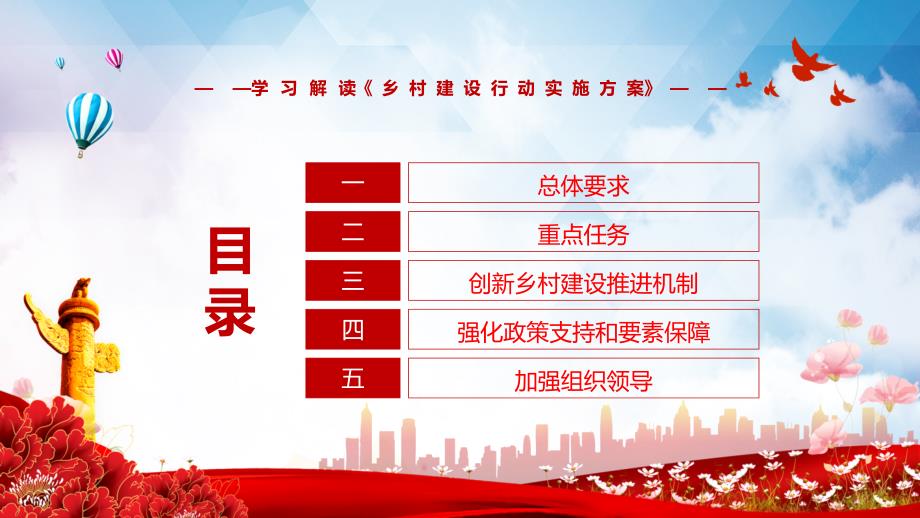 — —学习解读《乡村建设行动实施方案》— —

目录

| 一 | 总体要求 |
|---|---|
| 二 | 重点任务 |
| 三 | 创新乡村建设推进机制 |
| 四 | 强化政策支持和要素保障 |
| 五 | 加强组织领导 |